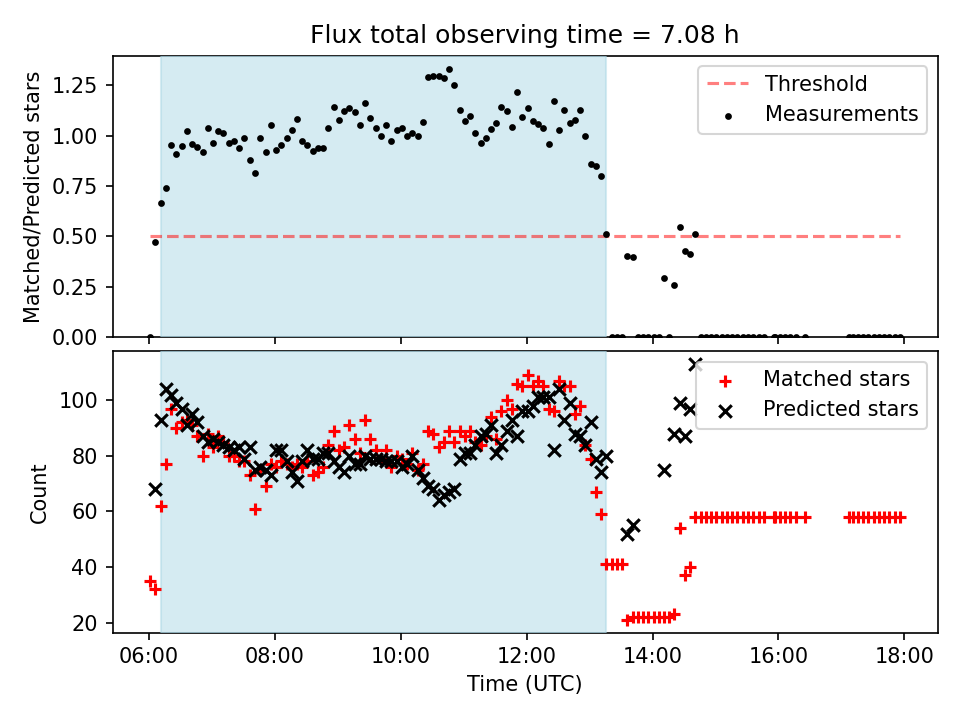 Flux total observing time = 7.08 h

Matched/Predicted stars

1.25
1.00
0.75
0.50
0.25
0.00

Threshold
Measurements

Count

100
80
60
40
20

Matched stars
Predicted stars

06:00
08:00
10:00
12:00
14:00
16:00
18:00

Time (UTC)